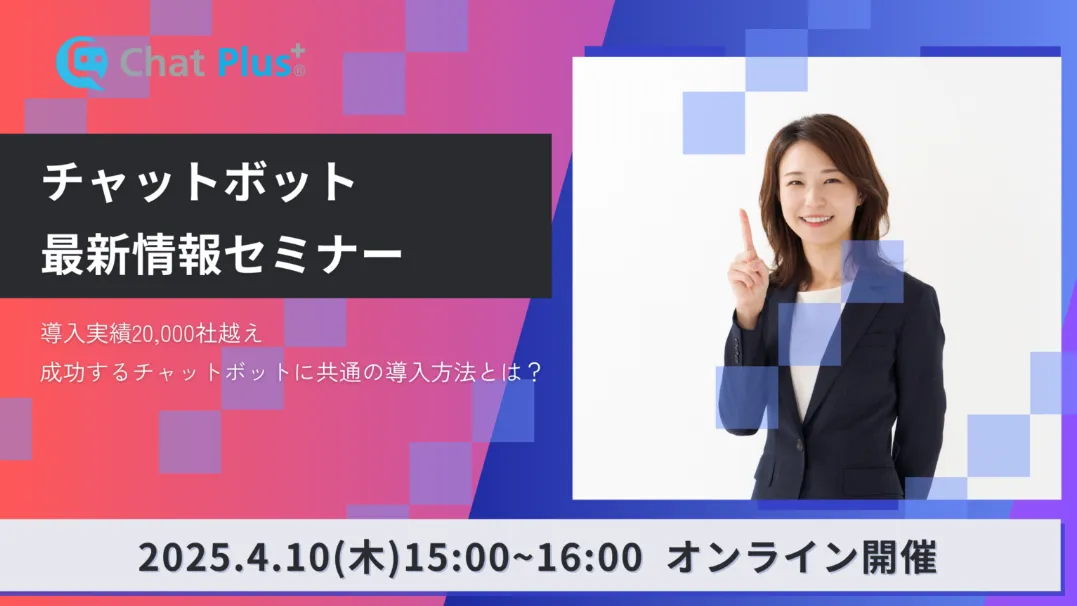 Chat Plus+®

チャットボット
最新情報セミナー

導入実績20,000社越え
成功するチャットボットに共通の導入方法とは？

2025.4.10(木)15:00~16:00 オンライン開催